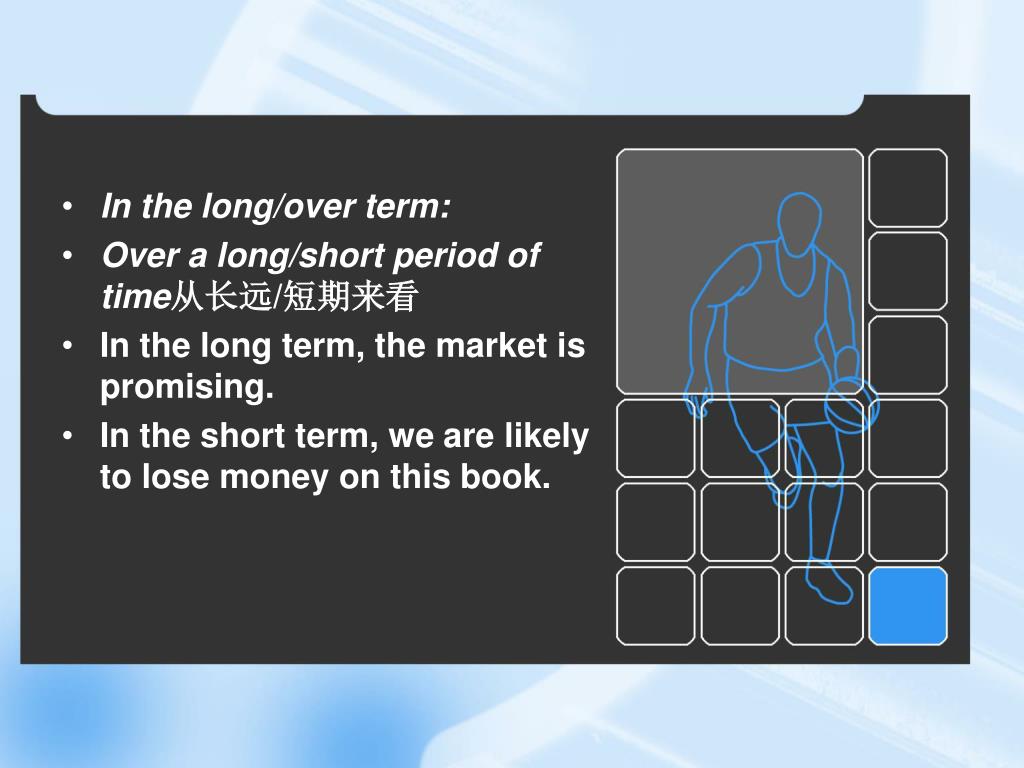 • In the long/over term:
• Over a long/short period of time从长远/短期来看
• In the long term, the market is promising.
• In the short term, we are likely to lose money on this book.